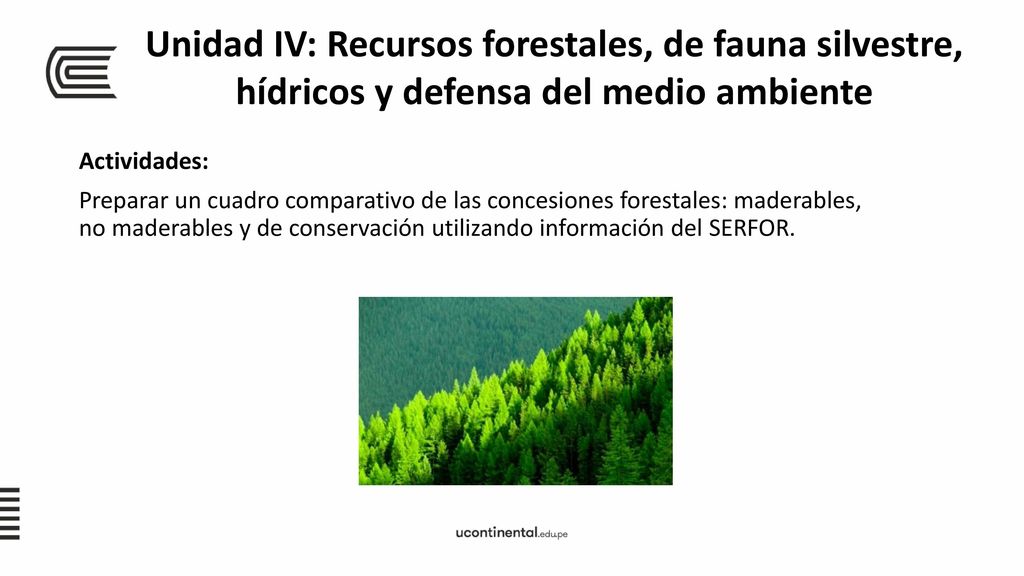 Unidad IV: Recursos forestales, de fauna silvestre, hídricos y defensa del medio ambiente

Actividades:

Preparar un cuadro comparativo de las concesiones forestales: maderables, no maderables y de conservación utilizando información del SERFOR.

ucontinental.edu.pe